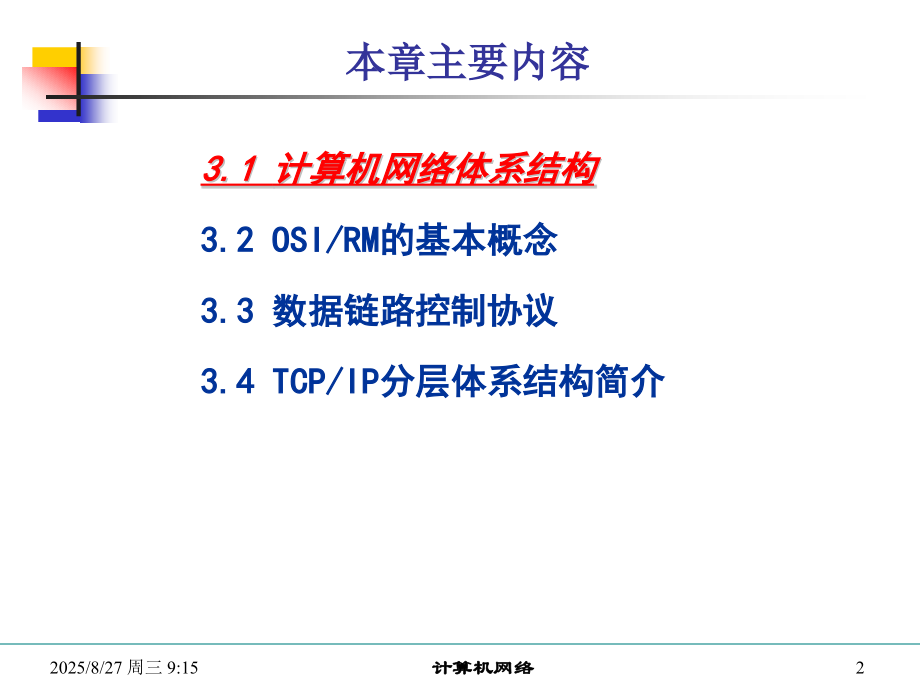 本章主要内容

3.1 计算机网络体系结构

3.2 OSI/RM的基本概念

3.3 数据链路控制协议

3.4 TCP/IP分层体系结构简介

2025/8/27 周三 9:15

计算机网络

2